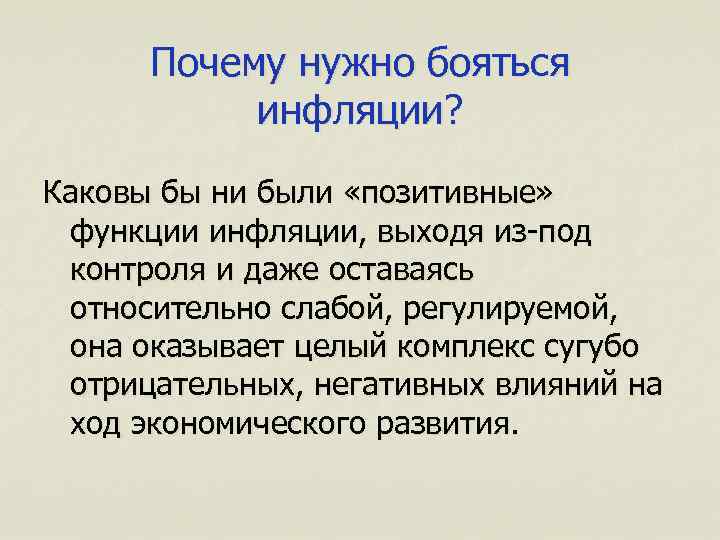 Почему нужно бояться инфляции?

Каковы бы ни были «позитивные» функции инфляции, выходя из-под контроля и даже оставаясь относительно слабой, регулируемой, она оказывает целый комплекс сугубо отрицательных, негативных влияний на ход экономического развития.